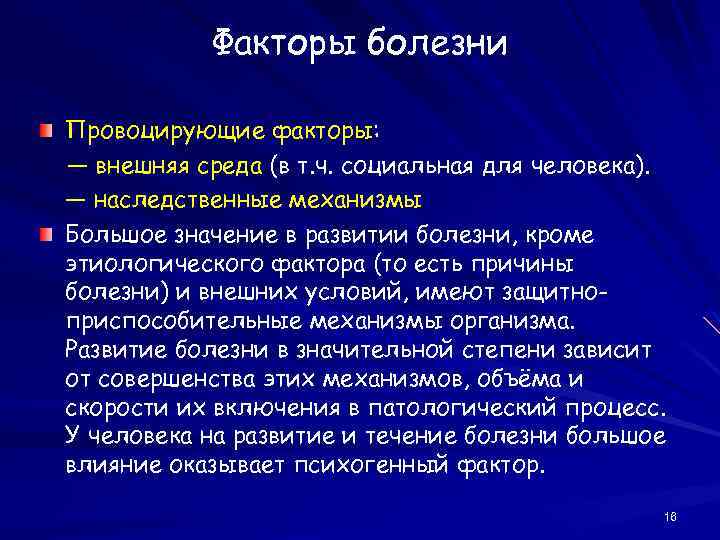 Факторы болезни

Провоцирующие факторы:
— внешняя среда (в т.ч. социальная для человека).
— наследственные механизмы

Большое значение в развитии болезни, кроме этиологического фактора (то есть причины болезни) и внешних условий, имеют защитно-приспособительные механизмы организма. Развитие болезни в значительной степени зависит от совершенства этих механизмов, объёма и скорости их включения в патологический процесс. У человека на развитие и течение болезни большое влияние оказывает психогенный фактор.

16